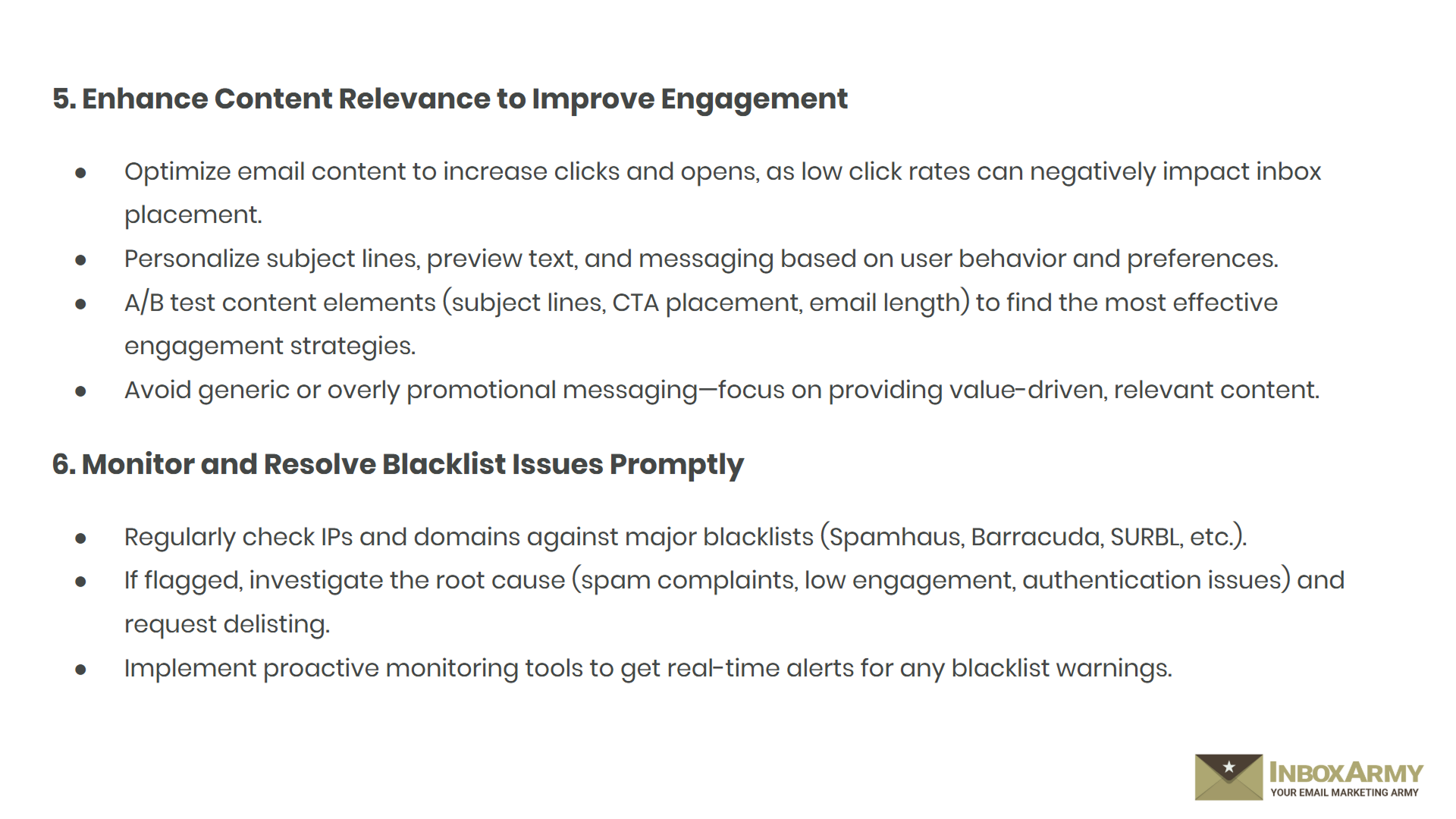 5. Enhance Content Relevance to Improve Engagement

- Optimize email content to increase clicks and opens, as low click rates can negatively impact inbox placement.
- Personalize subject lines, preview text, and messaging based on user behavior and preferences.
- A/B test content elements (subject lines, CTA placement, email length) to find the most effective engagement strategies.
- Avoid generic or overly promotional messaging—focus on providing value-driven, relevant content.

6. Monitor and Resolve Blacklist Issues Promptly

- Regularly check IPs and domains against major blacklists (Spamhaus, Barracuda, SURBL, etc.).
- If flagged, investigate the root cause (spam complaints, low engagement, authentication issues) and request delisting.
- Implement proactive monitoring tools to get real-time alerts for any blacklist warnings.

INBOXARMY
YOUR EMAIL MARKETING ARMY